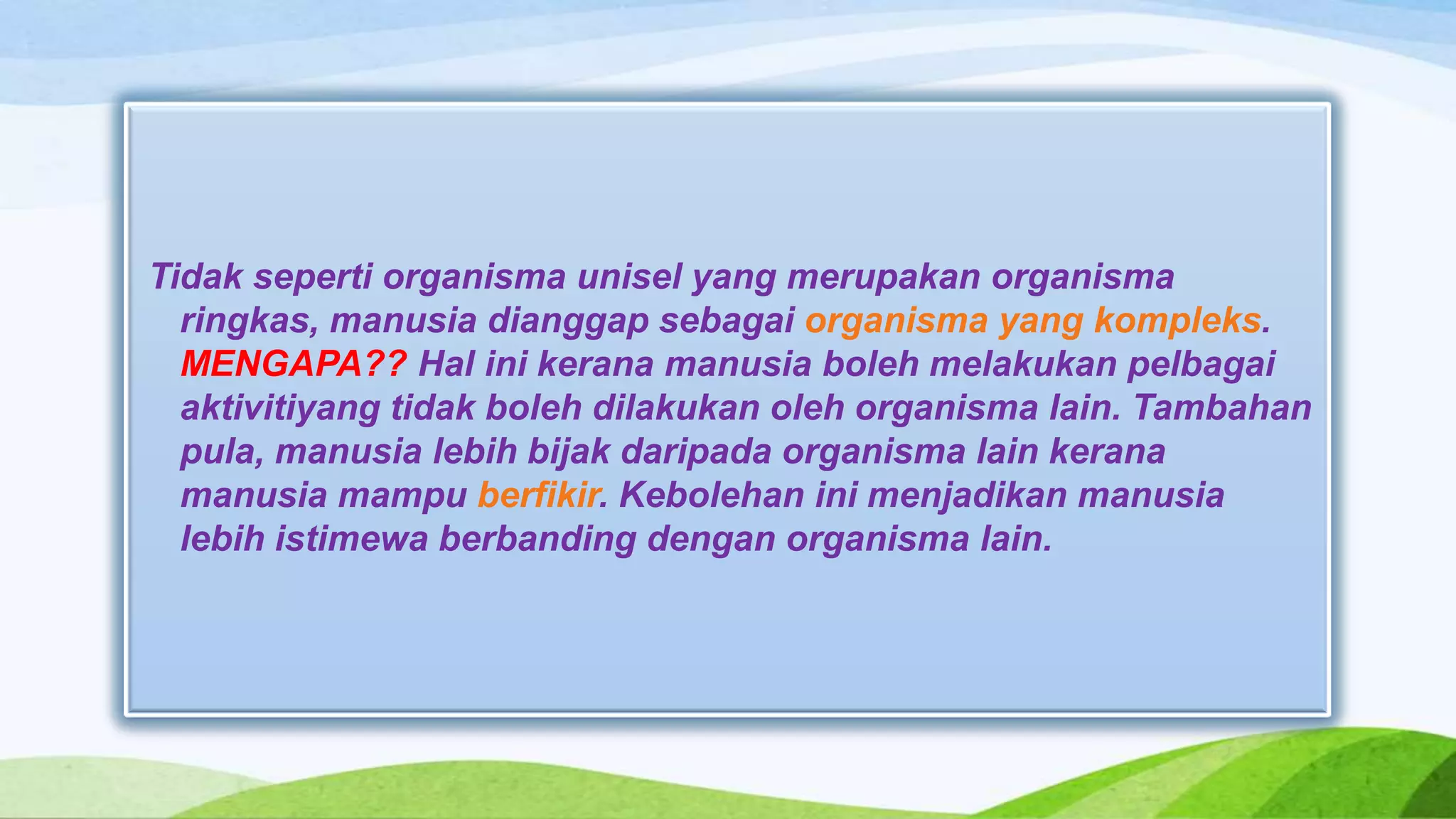 Tidak seperti organisma unisel yang merupakan organisma ringkas, manusia dianggap sebagai organisma yang kompleks. MENGAPA?? Hal ini kerana manusia boleh melakukan pelbagai aktivitiyang tidak boleh dilakukan oleh organisma lain. Tambahan pula, manusia lebih bijak daripada organisma lain kerana manusia mampu berfikir. Kebolehan ini menjadikan manusia lebih istimewa berbanding dengan organisma lain.